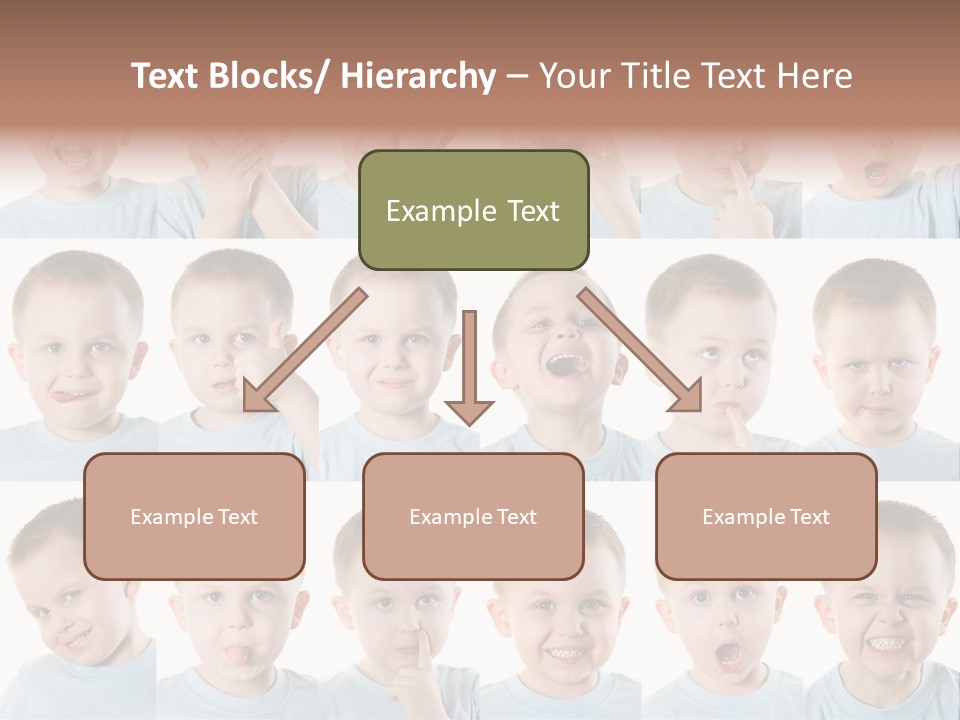 Text Blocks/ Hierarchy – Your Title Text Here

Example Text

Example Text

Example Text

Example Text